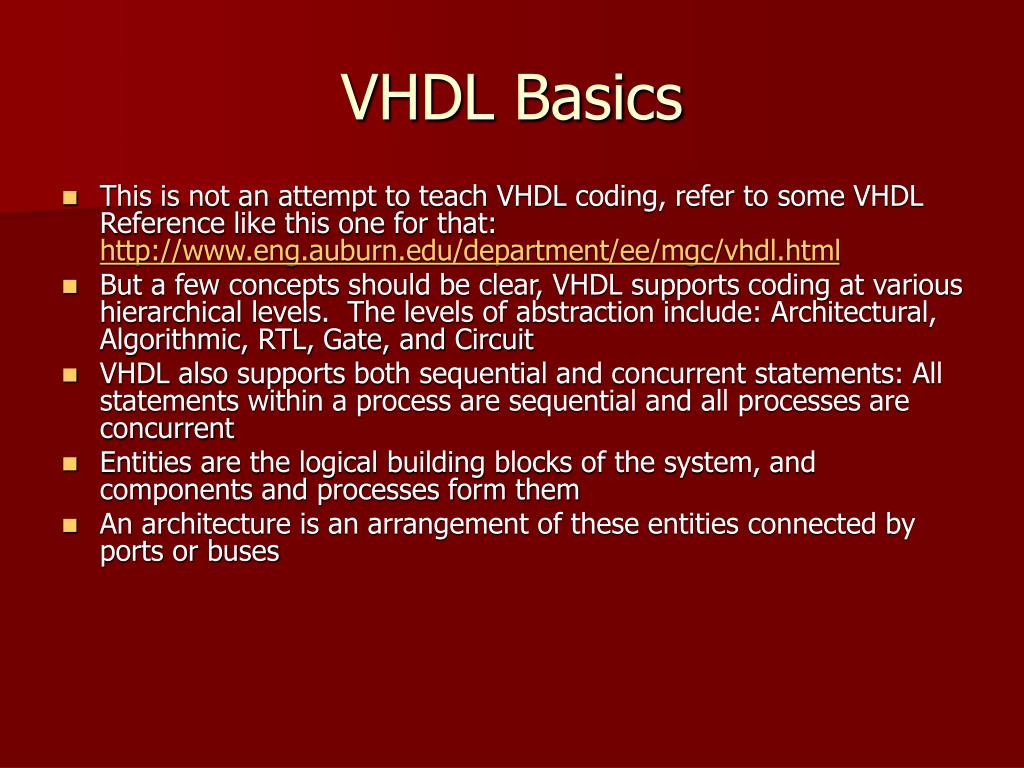 VHDL Basics

- This is not an attempt to teach VHDL coding, refer to some VHDL Reference like this one for that: http://www.eng.auburn.edu/department/ee/mgc/vhdl.html
- But a few concepts should be clear, VHDL supports coding at various hierarchical levels. The levels of abstraction include: Architectural, Algorithmic, RTL, Gate, and Circuit
- VHDL also supports both sequential and concurrent statements: All statements within a process are sequential and all processes are concurrent
- Entities are the logical building blocks of the system, and components and processes form them
- An architecture is an arrangement of these entities connected by ports or buses